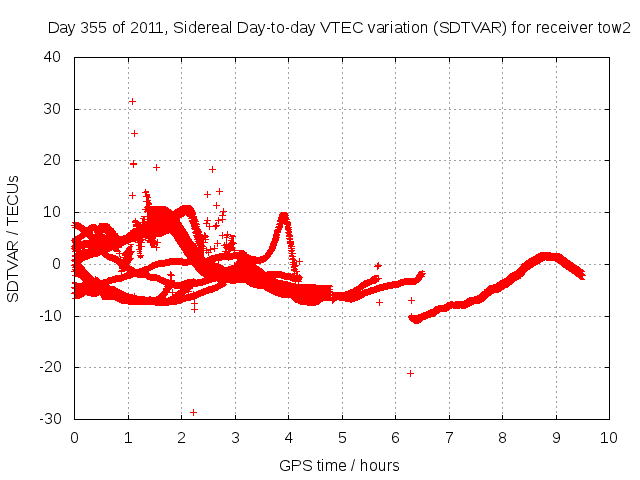 Day 355 of 2011, Sidereal Day-to-day VTEC variation (SDTVAR) for receiver tow2

SDTVAR / TECUs

40
30
20
10
0
-10
-20
-30

0 1 2 3 4 5 6 7 8 9 10

GPS time / hours